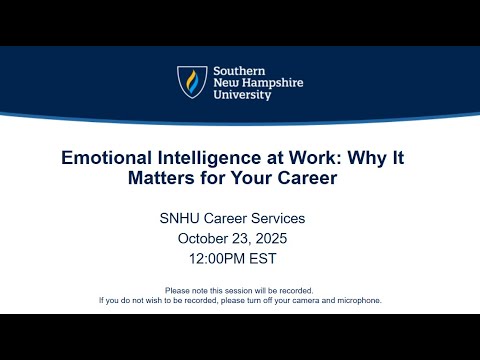 Southern
New Hampshire
University

Emotional Intelligence at Work: Why It Matters for Your Career

SNHU Career Services
October 23, 2025
12:00PM EST

Please note this session will be recorded.
If you do not wish to be recorded, please turn off your camera and microphone.